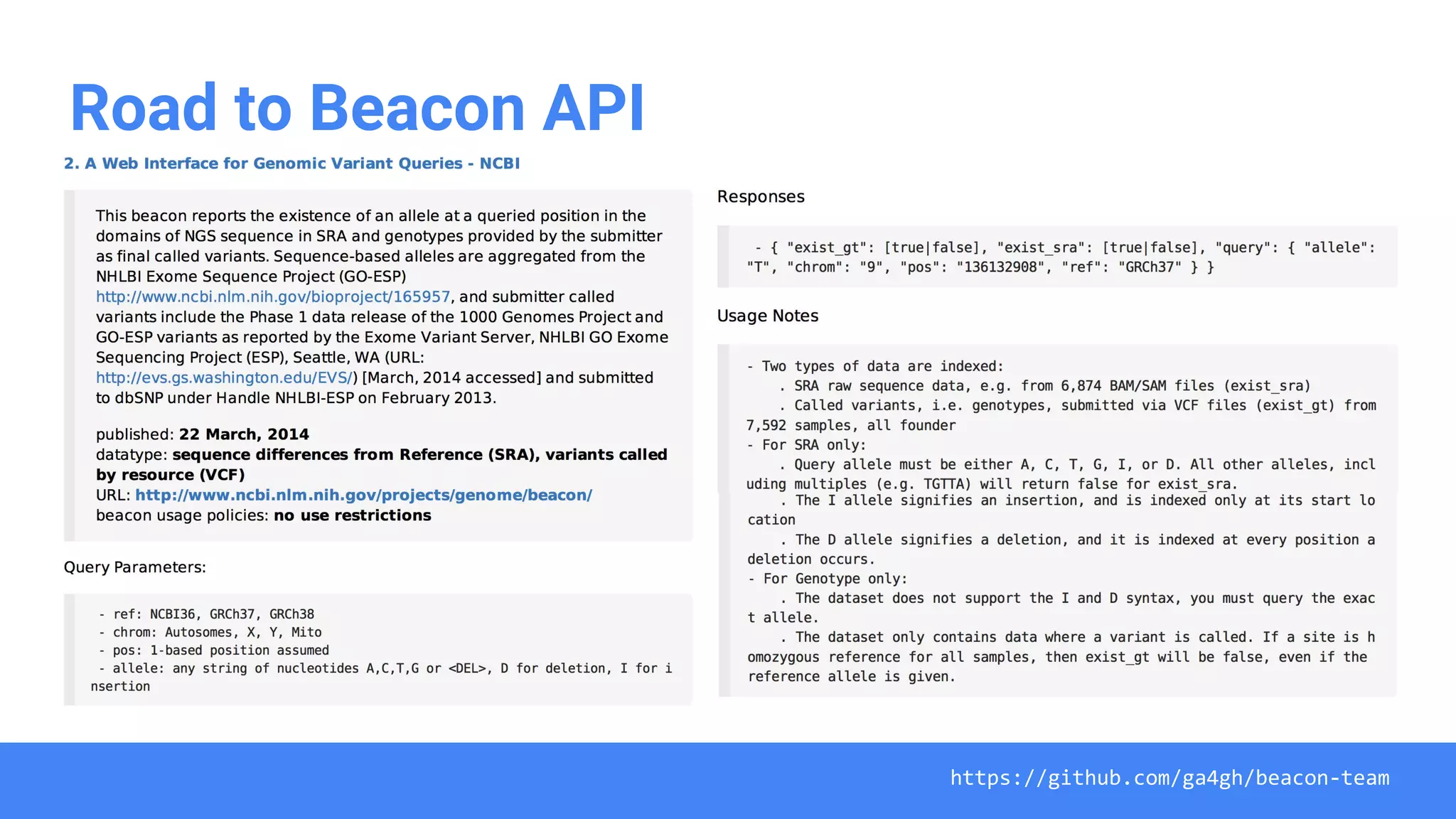 Road to Beacon API

2. A Web Interface for Genomic Variant Queries - NCBI

This beacon reports the existence of an allele at a queried position in the domains of NGS sequence in SRA and genotypes provided by the submitter as final called variants. Sequence-based alleles are aggregated from the NHLBI Exome Sequence Project (GO-ESP) http://www.ncbi.nlm.nih.gov/bioproject/165957, and submitter called variants include the Phase 1 data release of the 1000 Genomes Project and GO-ESP variants as reported by the Exome Variant Server, NHLBI GO Exome Sequencing Project (ESP), Seattle, WA (URL: http://evs.gs.washington.edu/EVS/) [March, 2014 accessed] and submitted to dbSNP under Handle NHLBI-ESP on February 2013.

published: 22 March, 2014
datatype: sequence differences from Reference (SRA), variants called by resource (VCF)
URL: http://www.ncbi.nlm.nih.gov/projects/genome/beacon/
beacon usage policies: no use restrictions

Query Parameters:

- ref: NCBI36, GRCh37, GRCh38
- chrom: Autosomes, X, Y, Mito
- pos: 1-based position assumed
- allele: any string of nucleotides A,C,T,G or <DEL>, D for deletion, I for insertion

Responses

- { "exist_gt": [true|false], "exist_sra": [true|false], "query": { "allele": "T", "chrom": "9", "pos": "136132908", "ref": "GRCh37" } }

Usage Notes

- Two types of data are indexed:
. SRA raw sequence data, e.g. from 6,874 BAM/SAM files (exist_sra)
. Called variants, i.e. genotypes, submitted via VCF files (exist_gt) from 7,592 samples, all founder
- For SRA only:
. Query allele must be either A, C, T, G, I, or D. All other alleles, including multiples (e.g. TGTTA) will return false for exist_sra.
. The I allele signifies an insertion, and is indexed only at its start location
. The D allele signifies a deletion, and it is indexed at every position a deletion occurs.
- For Genotype only:
. The dataset does not support the I and D syntax, you must query the exact allele.
. The dataset only contains data where a variant is called. If a site is homozygous reference for all samples, then exist_gt will be false, even if the reference allele is given.

https://github.com/ga4gh/beacon-team